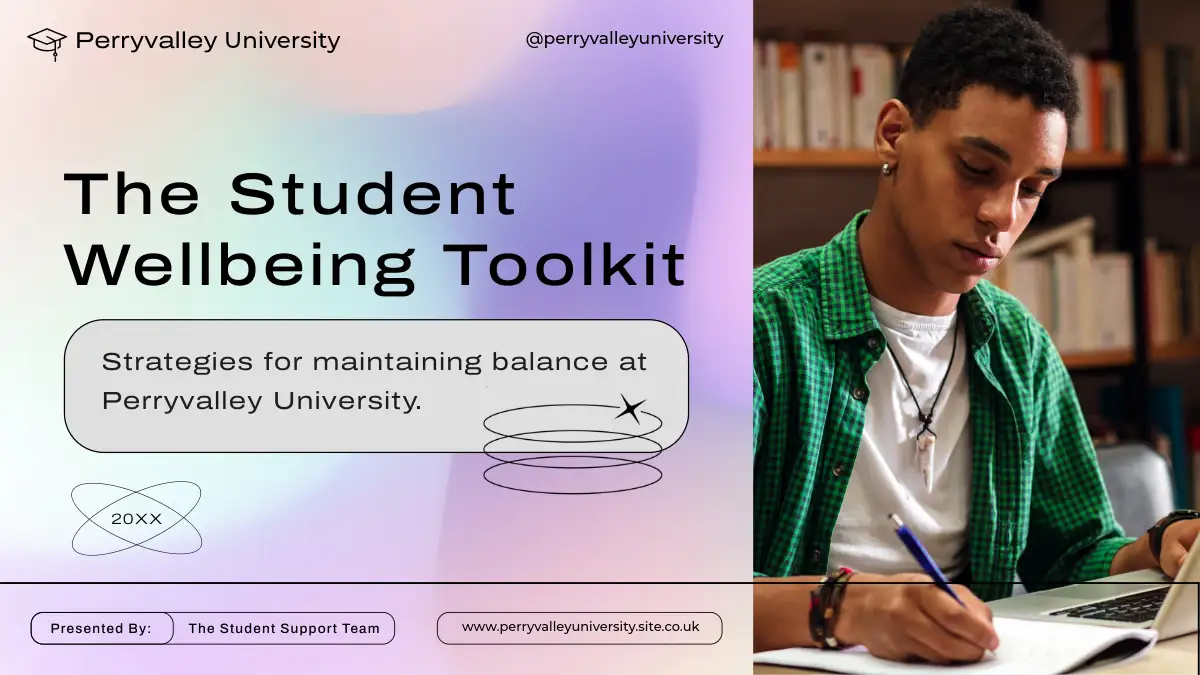 Perryvalley University

@perryvalleyuniversity

The Student Wellbeing Toolkit

Strategies for maintaining balance at Perryvalley University.

20XX

Presented By: The Student Support Team

www.perryvalleyuniversity.site.co.uk